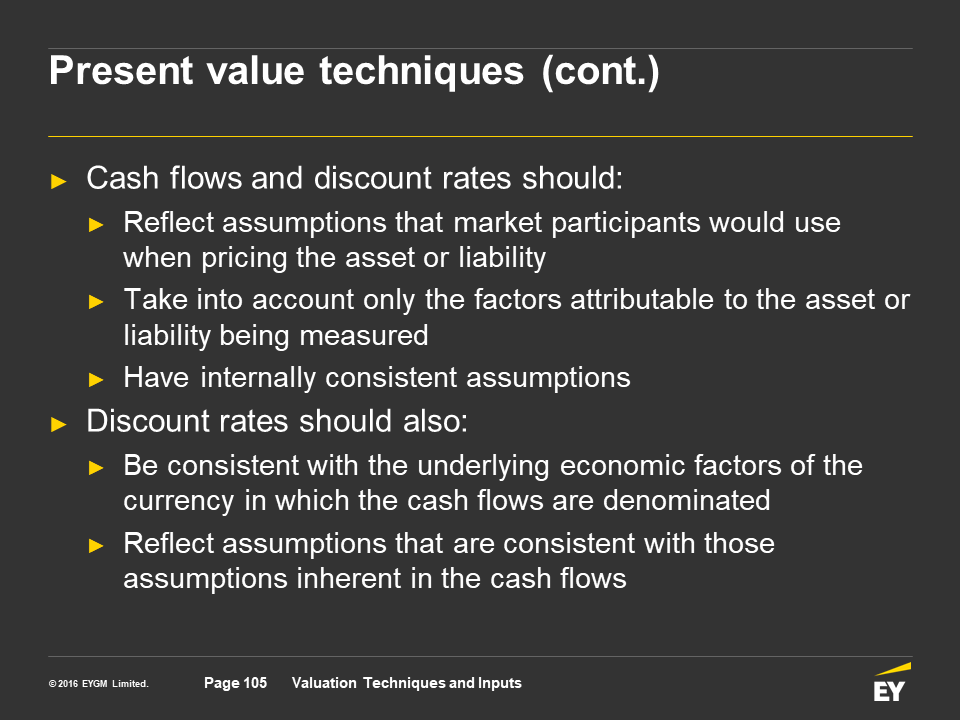 Present value techniques (cont.)

► Cash flows and discount rates should:

► Reflect assumptions that market participants would use when pricing the asset or liability

► Take into account only the factors attributable to the asset or liability being measured

► Have internally consistent assumptions

► Discount rates should also:

► Be consistent with the underlying economic factors of the currency in which the cash flows are denominated

► Reflect assumptions that are consistent with those assumptions inherent in the cash flows

© 2016 EYGM Limited.

Page 105

Valuation Techniques and Inputs

EY